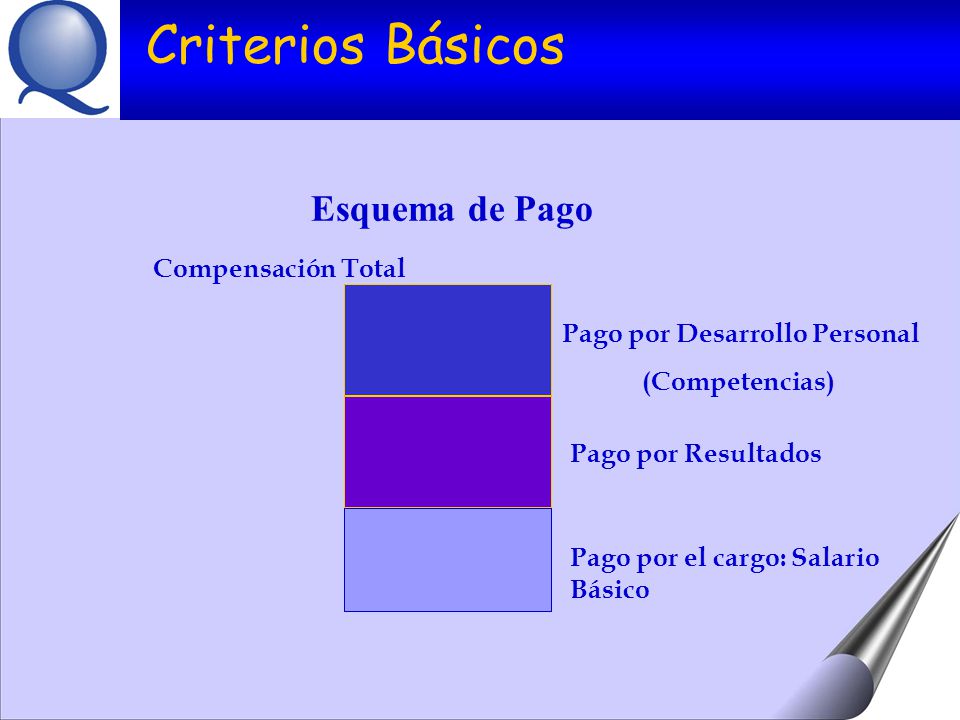 Criterios Básicos

Esquema de Pago

Compensación Total

Pago por Desarrollo Personal

(Competencias)

Pago por Resultados

Pago por el cargo: Salario Básico